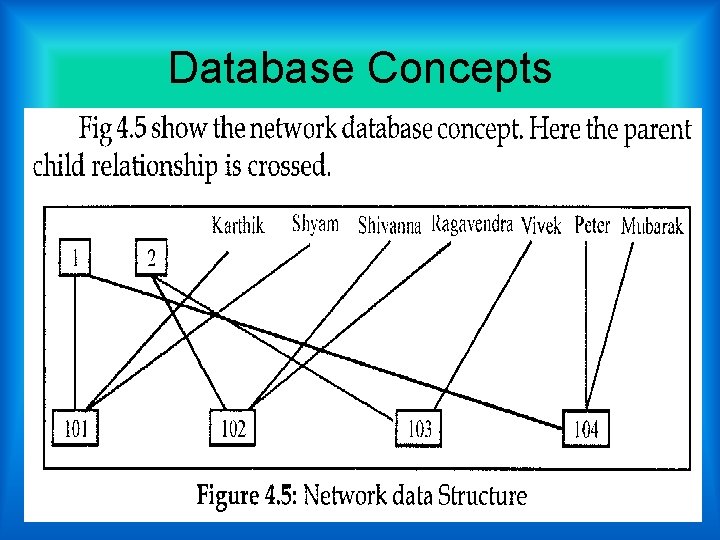 Database Concepts

Fig 4.5 show the network database concept. Here the parent child relationship is crossed.

Karthik Shyam Shivanna Ragavendra Vivek Peter Mubarak

1 2

101 102 103 104

Figure 4.5: Network data Structure